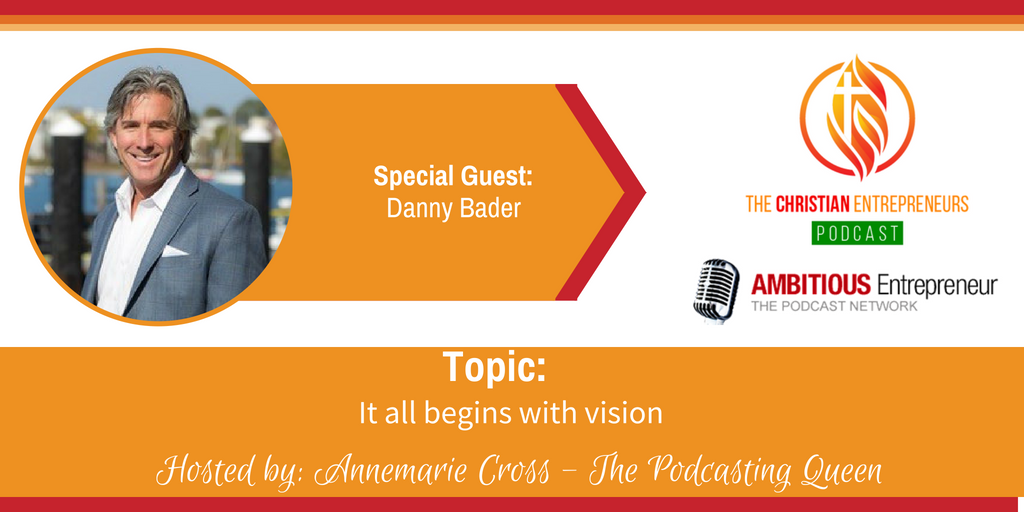 Special Guest:
Danny Bader

THE CHRISTIAN ENTREPRENEURS
PODCAST

AMBITIOUS Entrepreneur
THE PODCAST NETWORK

Topic:
It all begins with vision

Hosted by: Annemarie Cross – The Podcasting Queen